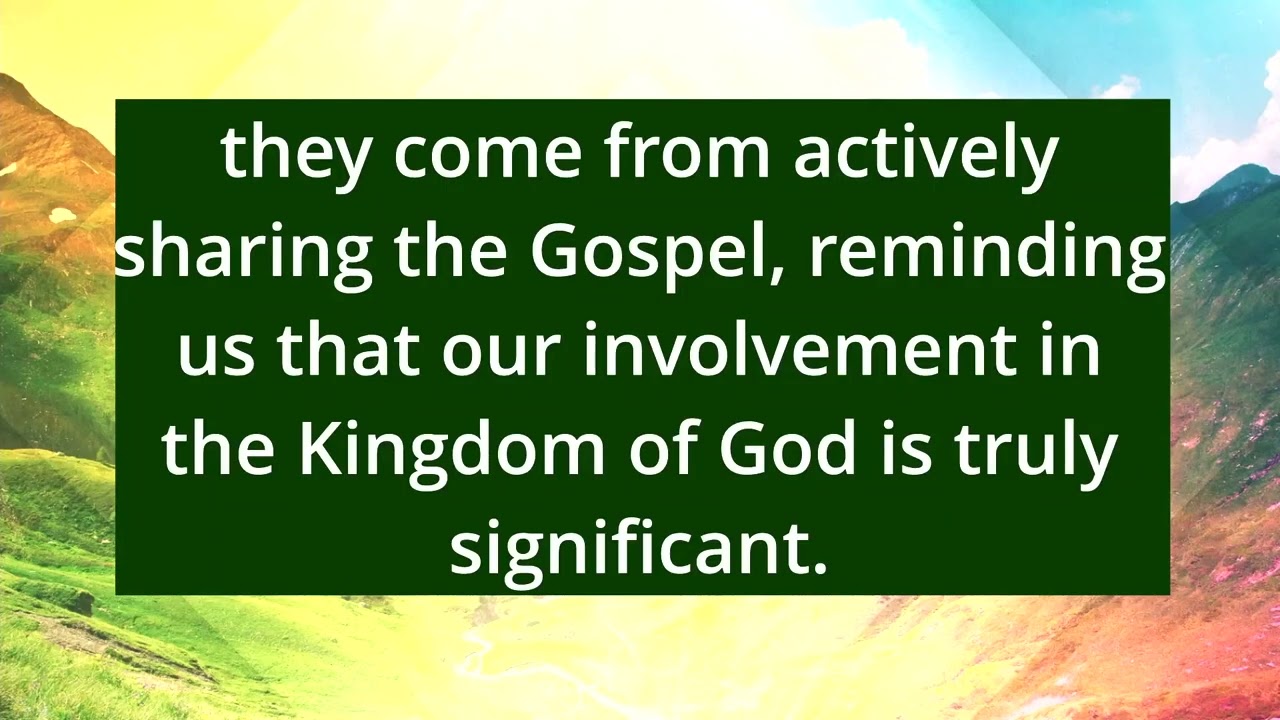 they come from actively sharing the Gospel, reminding us that our involvement in the Kingdom of God is truly significant.